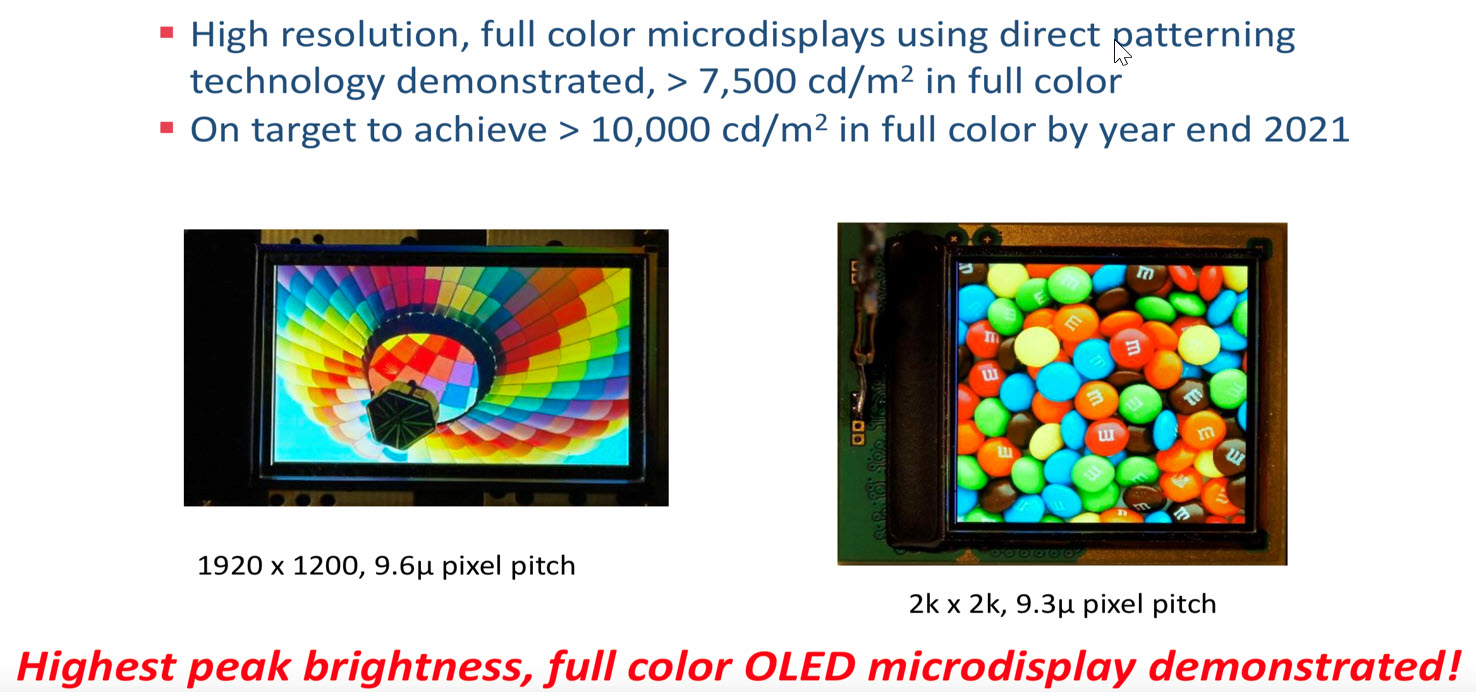 ▪ High resolution, full color microdisplays using direct patterning technology demonstrated, > 7,500 cd/m² in full color
▪ On target to achieve > 10,000 cd/m² in full color by year end 2021

1920 x 1200, 9.6µ pixel pitch

2k x 2k, 9.3µ pixel pitch

Highest peak brightness, full color OLED microdisplay demonstrated!